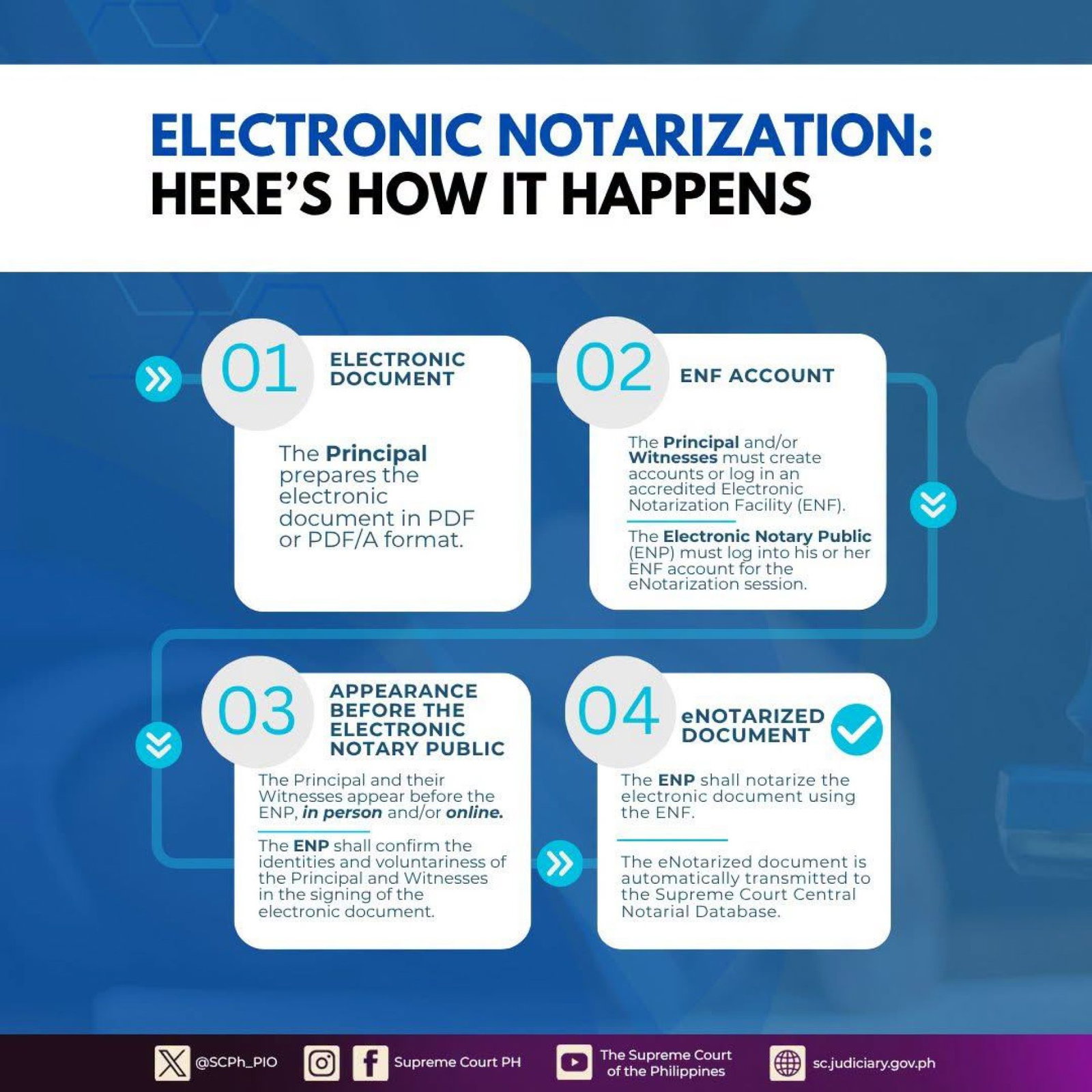 ELECTRONIC NOTARIZATION:
HERE'S HOW IT HAPPENS

01 ELECTRONIC DOCUMENT

The Principal prepares the electronic document in PDF or PDF/A format.

02 ENF ACCOUNT

The Principal and/or Witnesses must create accounts or log in an accredited Electronic Notarization Facility (ENF).

The Electronic Notary Public (ENP) must log into his or her ENF account for the eNotarization session.

03 APPEARANCE BEFORE THE ELECTRONIC NOTARY PUBLIC

The Principal and their Witnesses appear before the ENP, in person and/or online.

The ENP shall confirm the identities and voluntariness of the Principal and Witnesses in the signing of the electronic document.

04 eNOTARIZED DOCUMENT

The ENP shall notarize the electronic document using the ENF.

The eNotarized document is automatically transmitted to the Supreme Court Central Notarial Database.

@SCPh_PIO Supreme Court PH The Supreme Court of the Philippines sc.judiciary.gov.ph